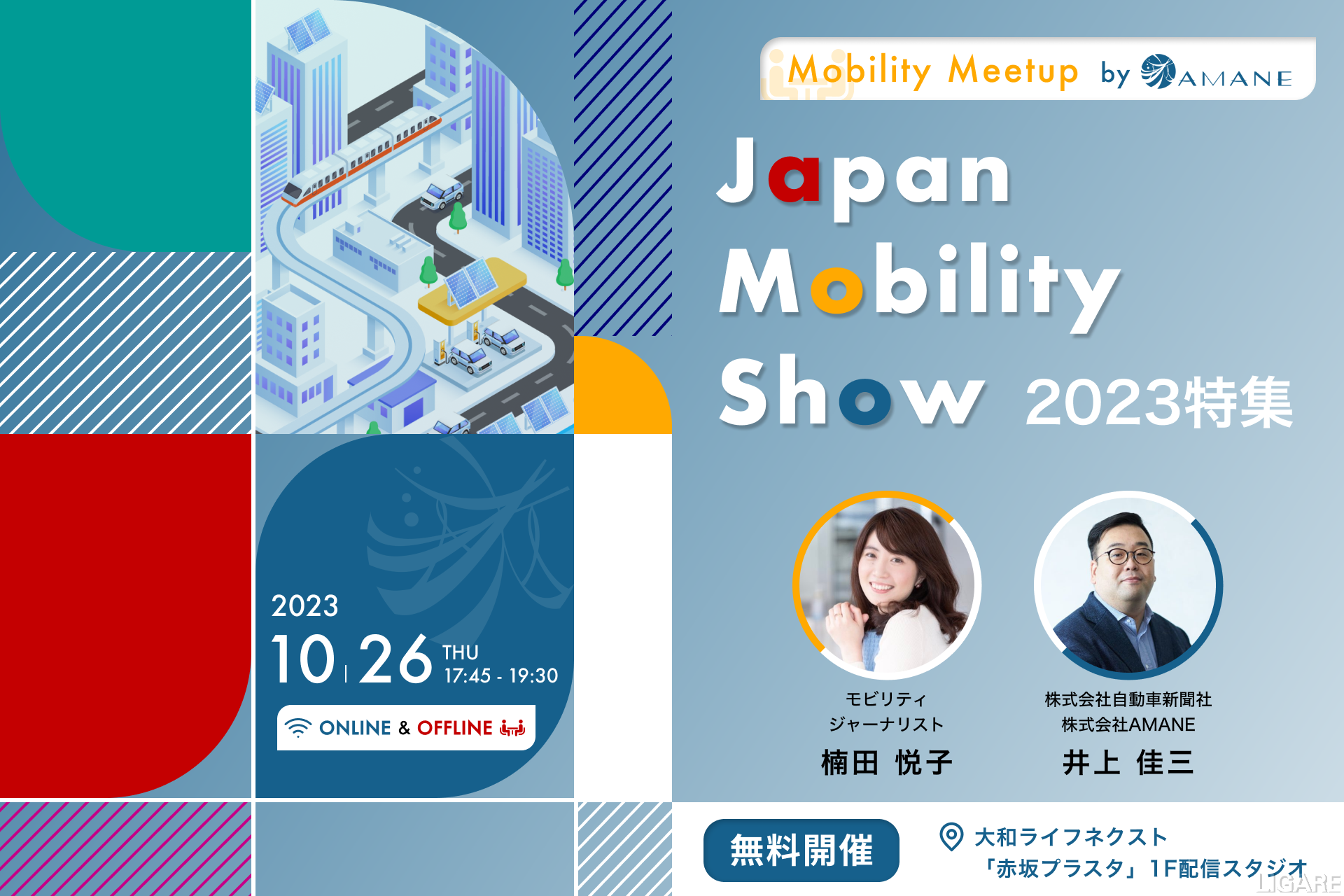 Mobility Meetup by AMANE

Japan Mobility Show 2023特集

2023
10 | 26 THU
17:45 - 19:30

ONLINE & OFFLINE

モビリティ
ジャーナリスト
楠田 悦子

株式会社自動車新聞社
株式会社AMANE
井上 佳三

無料開催

大和ライフネクスト
「赤坂プラスタ」1F配信スタジオ

LIGARE